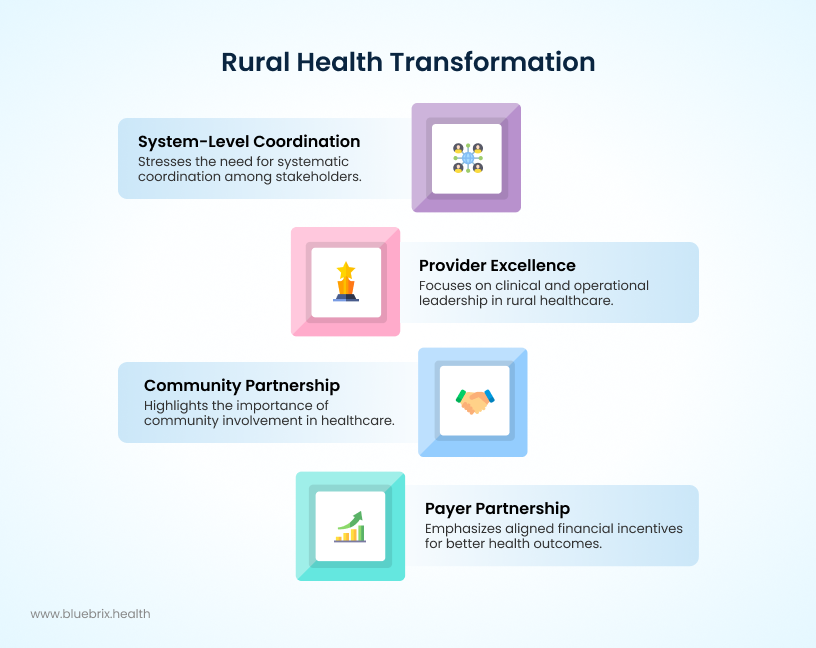 Rural Health Transformation

System-Level Coordination
Stresses the need for systematic coordination among stakeholders.

Provider Excellence
Focuses on clinical and operational leadership in rural healthcare.

Community Partnership
Highlights the importance of community involvement in healthcare.

Payer Partnership
Emphasizes aligned financial incentives for better health outcomes.

www.bluebrix.health